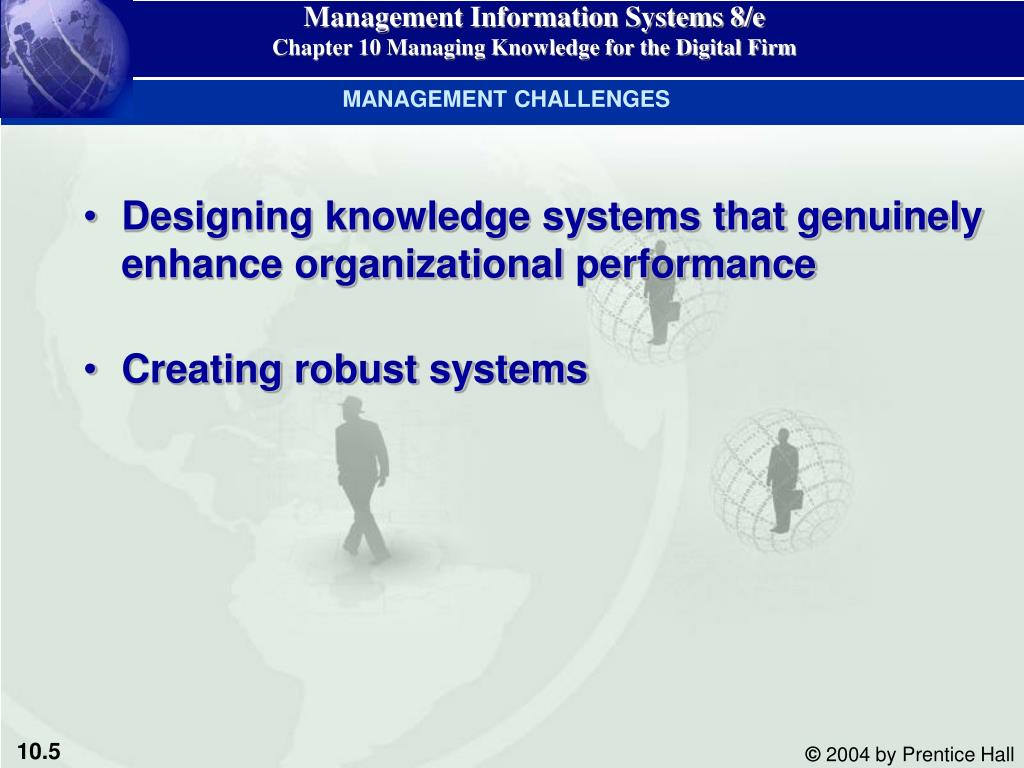 Management Information Systems 8/e
Chapter 10 Managing Knowledge for the Digital Firm

MANAGEMENT CHALLENGES

• Designing knowledge systems that genuinely enhance organizational performance

• Creating robust systems

10.5

© 2004 by Prentice Hall